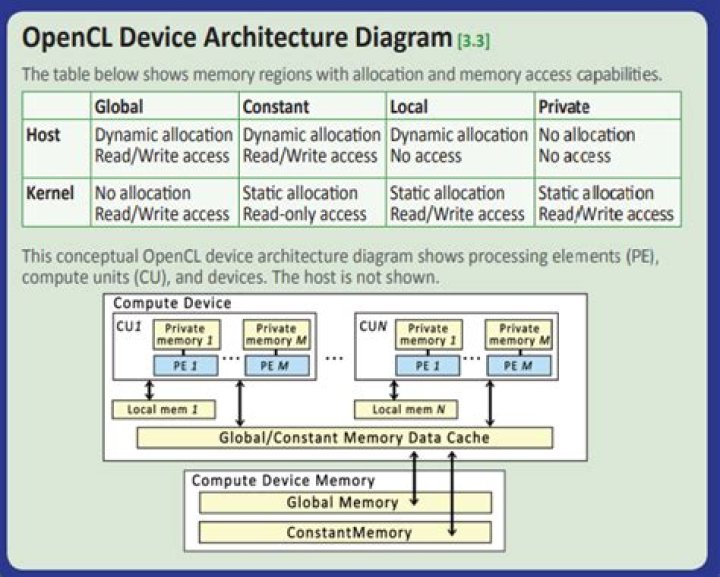 OpenCL Device Architecture Diagram [3.3]

The table below shows memory regions with allocation and memory access capabilities.

| | Global | Constant | Local | Private |
|---|---|---|---|---|
| Host | Dynamic allocation Read/Write access | Dynamic allocation Read/Write access | Dynamic allocation No access | No allocation No access |
| Kernel | No allocation Read/Write access | Static allocation Read-only access | Static allocation Read/Write access | Static allocation Read/Write access |

This conceptual OpenCL device architecture diagram shows processing elements (PE), compute units (CU), and devices. The host is not shown.

Compute Device

CU1 Private memory 1 Private memory M PE 1 ... PE M

...

CUN Private memory 1 Private memory M PE 1 ... PE M

Local mem 1

Local mem N

Global/Constant Memory Data Cache

Compute Device Memory

Global Memory

ConstantMemory